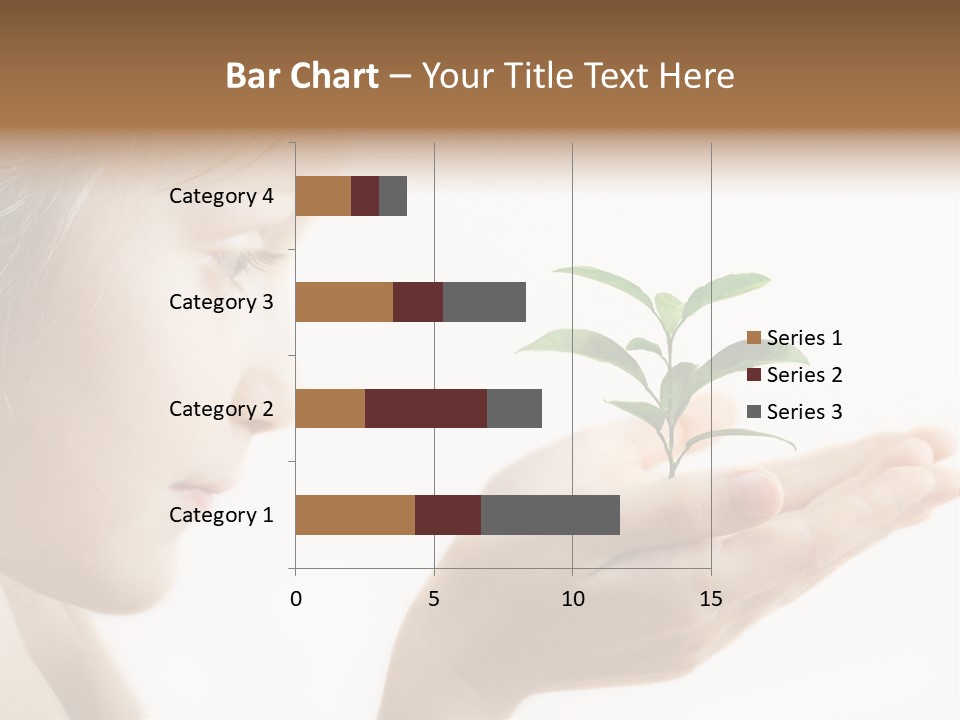 Bar Chart – Your Title Text Here

Category 4
Category 3
Category 2
Category 1

0
5
10
15

Series 1
Series 2
Series 3